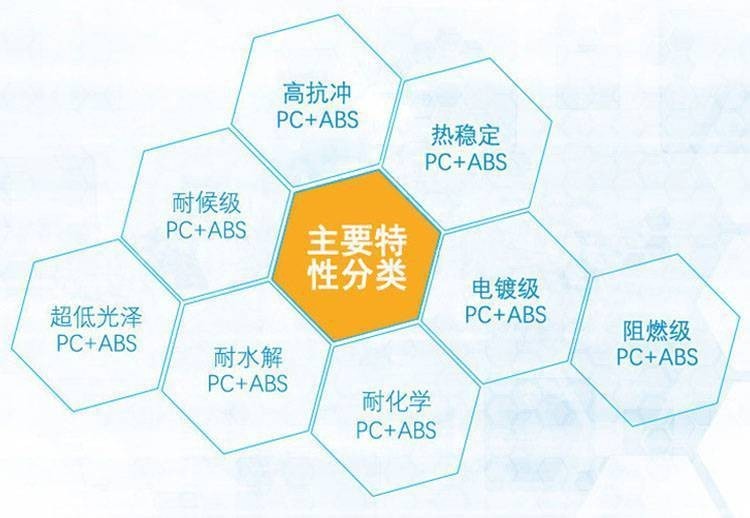 高抗冲
PC+ABS

热稳定
PC+ABS

耐候级
PC+ABS

主要特性分类

电镀级
PC+ABS

阻燃级
PC+ABS

超低光泽
PC+ABS

耐水解
PC+ABS

耐化学
PC+ABS